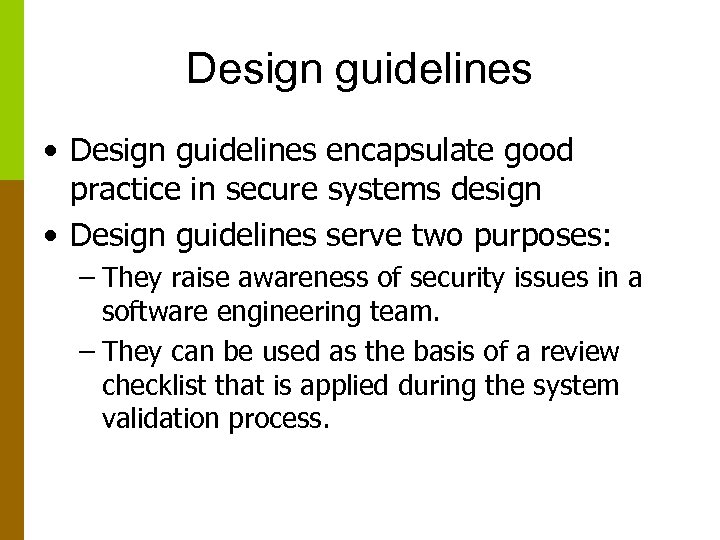 Design guidelines

• Design guidelines encapsulate good practice in secure systems design
• Design guidelines serve two purposes:
– They raise awareness of security issues in a software engineering team.
– They can be used as the basis of a review checklist that is applied during the system validation process.